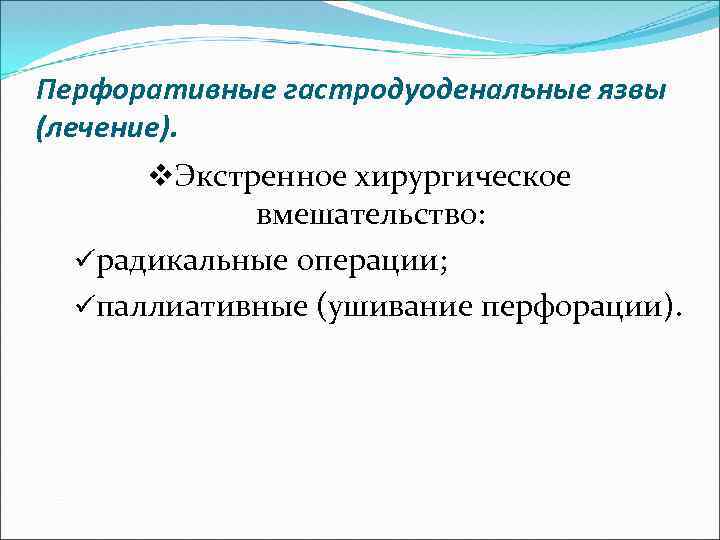 Перфоративные гастродуоденальные язвы (лечение).

❖Экстренное хирургическое вмешательство:

✓радикальные операции;

✓паллиативные (ушивание перфорации).